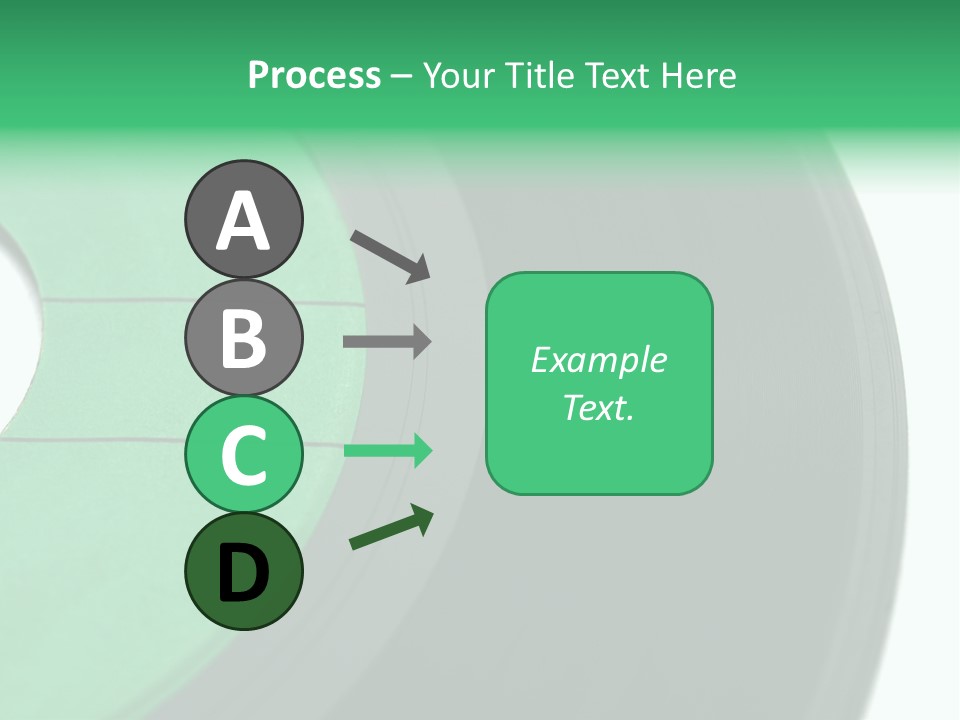 Process – Your Title Text Here

A

B

C

D

Example Text.